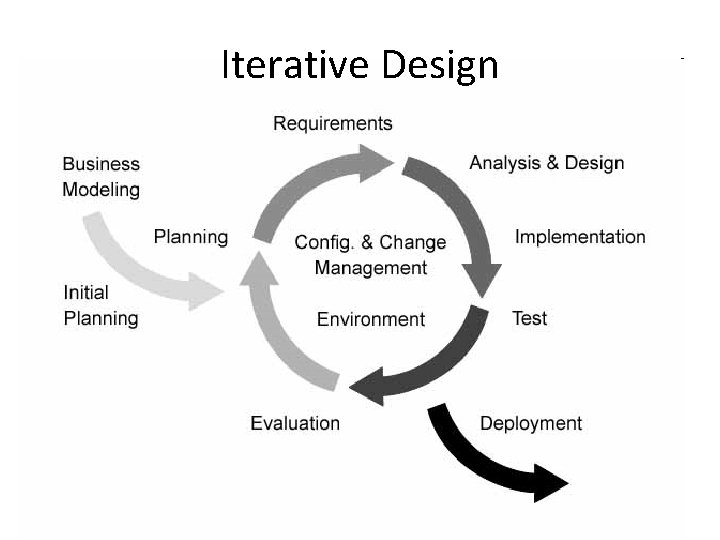 Iterative Design

Requirements

Business Modeling

Analysis & Design

Planning

Config. & Change Management

Implementation

Initial Planning

Environment

Test

Evaluation

Deployment